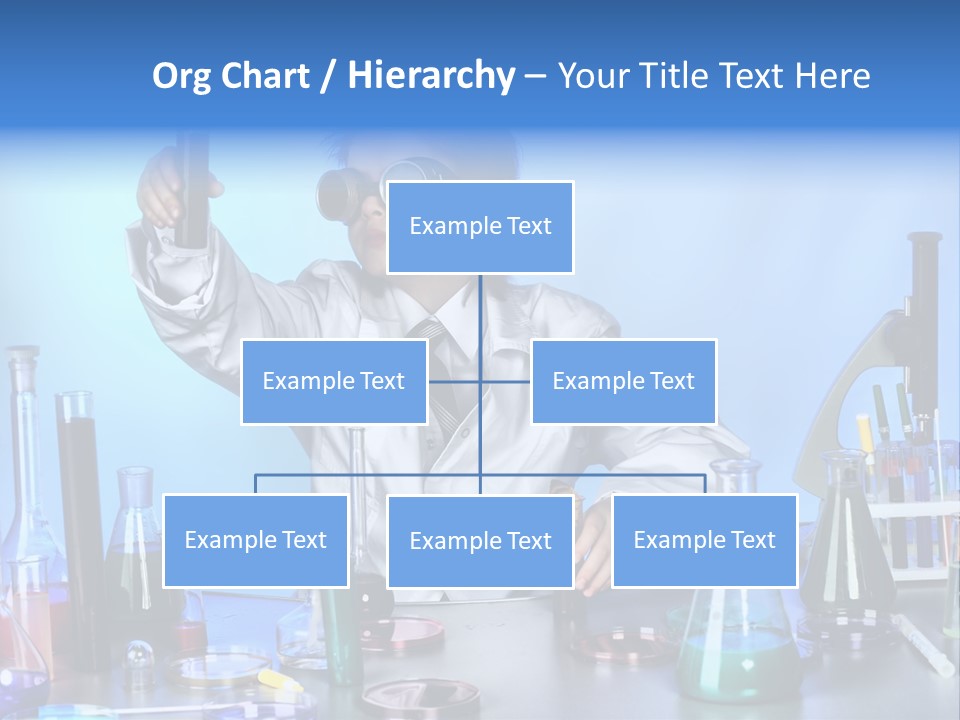 Org Chart / Hierarchy – Your Title Text Here

Example Text

Example Text

Example Text

Example Text

Example Text

Example Text